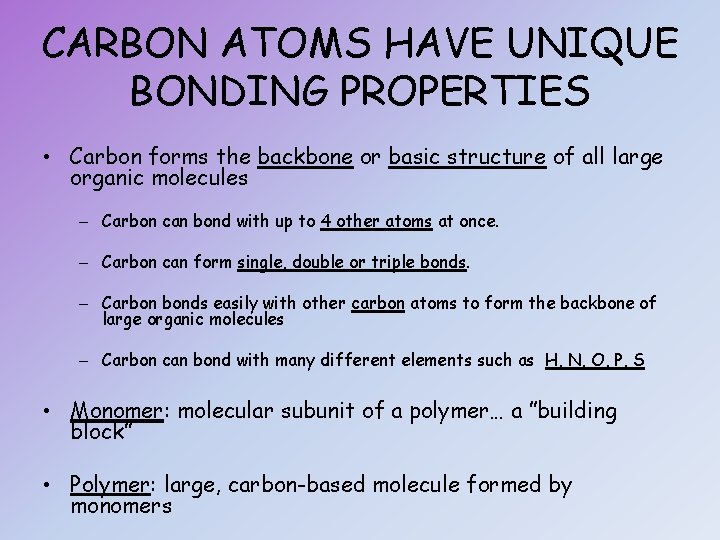 CARBON ATOMS HAVE UNIQUE BONDING PROPERTIES

• Carbon forms the backbone or basic structure of all large organic molecules

– Carbon can bond with up to 4 other atoms at once.

– Carbon can form single, double or triple bonds.

– Carbon bonds easily with other carbon atoms to form the backbone of large organic molecules

– Carbon can bond with many different elements such as H, N, O, P, S

• Monomer: molecular subunit of a polymer… a "building block"

• Polymer: large, carbon-based molecule formed by monomers